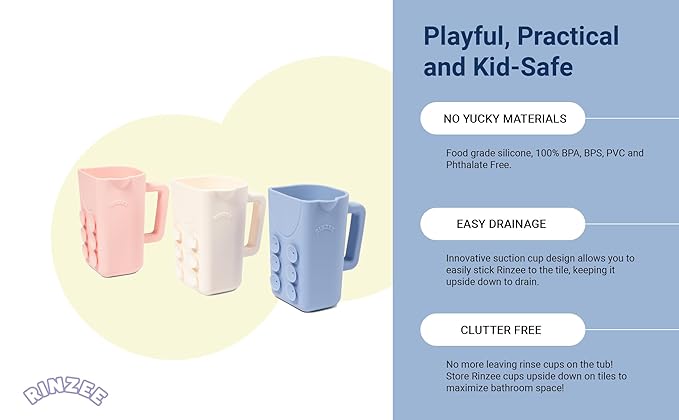 RINZEE

RINZEE

RINZEE

RINZEE

Playful, Practical and Kid-Safe

NO YUCKY MATERIALS

Food grade silicone, 100% BPA, BPS, PVC and Phthalate Free.

EASY DRAINAGE

Innovative suction cup design allows you to easily stick Rinzee to the tile, keeping it upside down to drain.

CLUTTER FREE

No more leaving rinse cups on the tub! Store Rinzee cups upside down on tiles to maximize bathroom space!